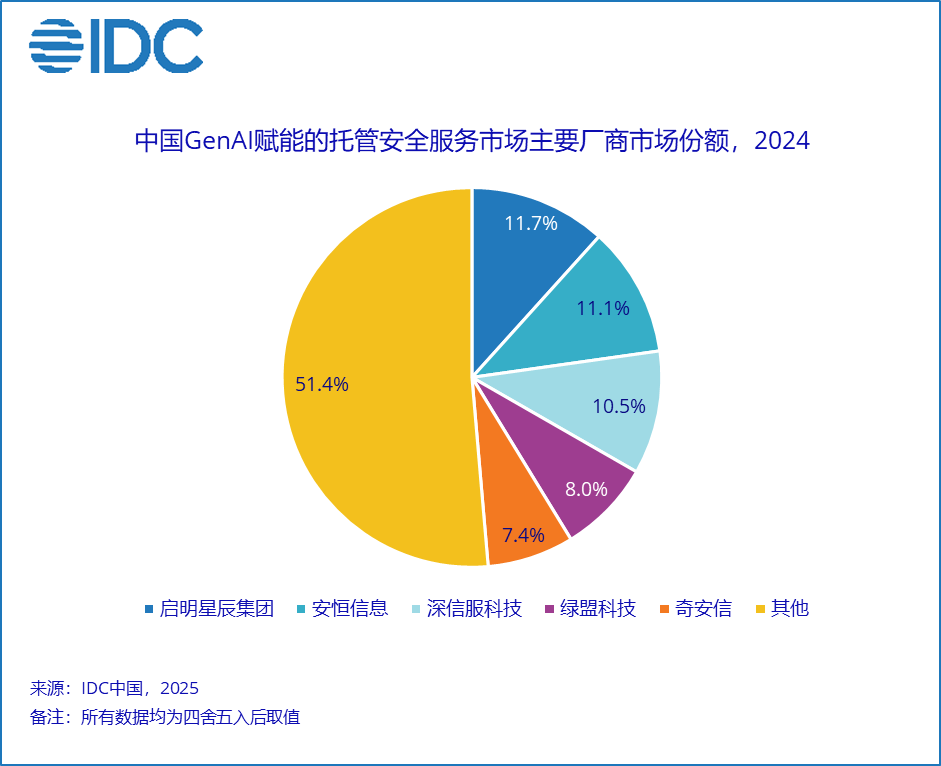 IDC

中国GenAI赋能的托管安全服务市场主要厂商市场份额，2024

11.7%
11.1%
10.5%
8.0%
7.4%
51.4%

启明星辰集团 安恒信息 深信服科技 绿盟科技 奇安信 其他

来源：IDC中国，2025
备注：所有数据均为四舍五入后取值